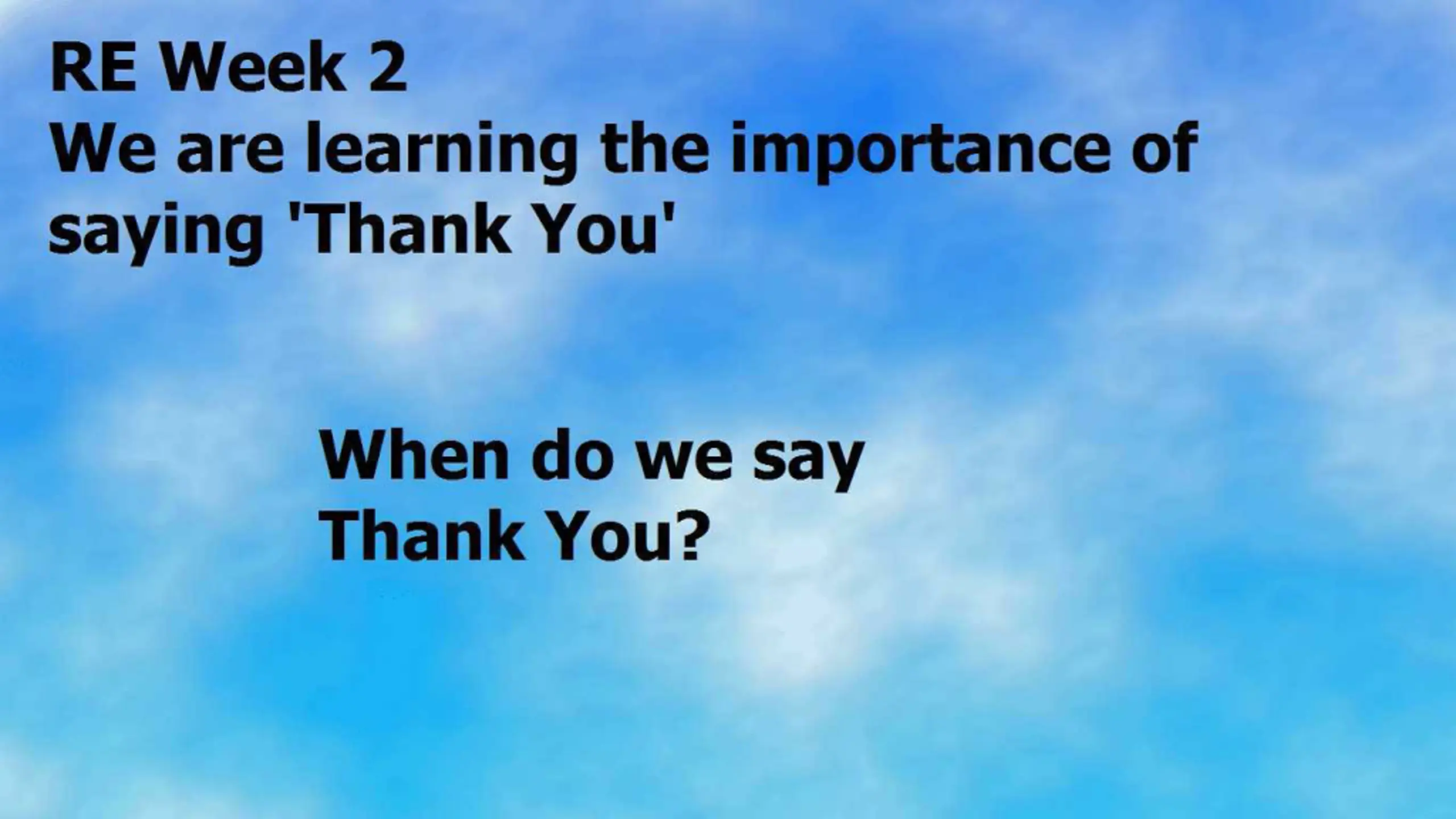 RE Week 2
We are learning the importance of saying 'Thank You'

When do we say Thank You?